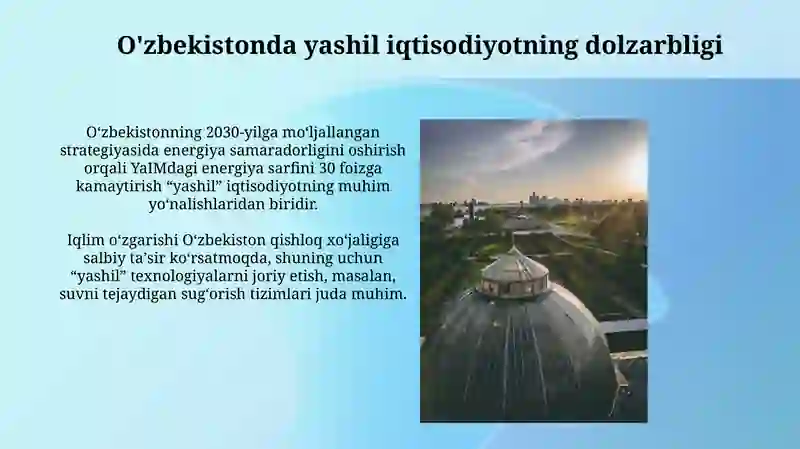 O'zbekistonda yashil iqtisodiyotning dolzarbligi

O‘zbekistonning 2030-yilga mo‘ljallangan strategiyasida energiya samaradorligini oshirish orqali YaIMdagi energiya sarfini 30 foizga kamaytirish “yashil” iqtisodiyotning muhim yo‘nalishlaridan biridir.

Iqlim o‘zgarishi O‘zbekiston qishloq xo‘jaligiga salbiy ta’sir ko‘rsatmoqda, shuning uchun “yashil” texnologiyalarni joriy etish, masalan, suvni tejaydigan sug‘orish tizimlari juda muhim.